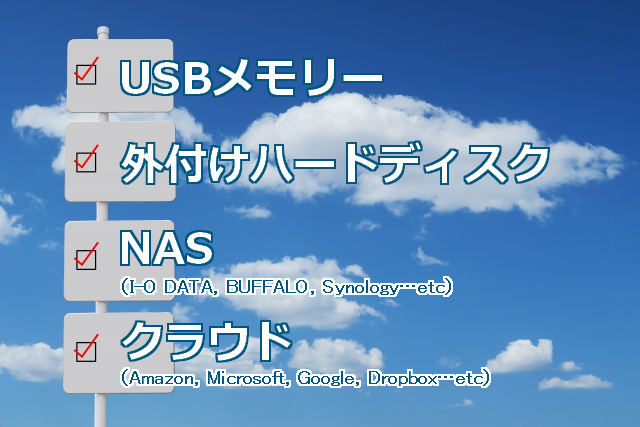 USBメモリー

外付けハードディスク

NAS
（I-O DATA, BUFFALO, Synology…etc）

クラウド
（Amazon, Microsoft, Google, Dropbox…etc）